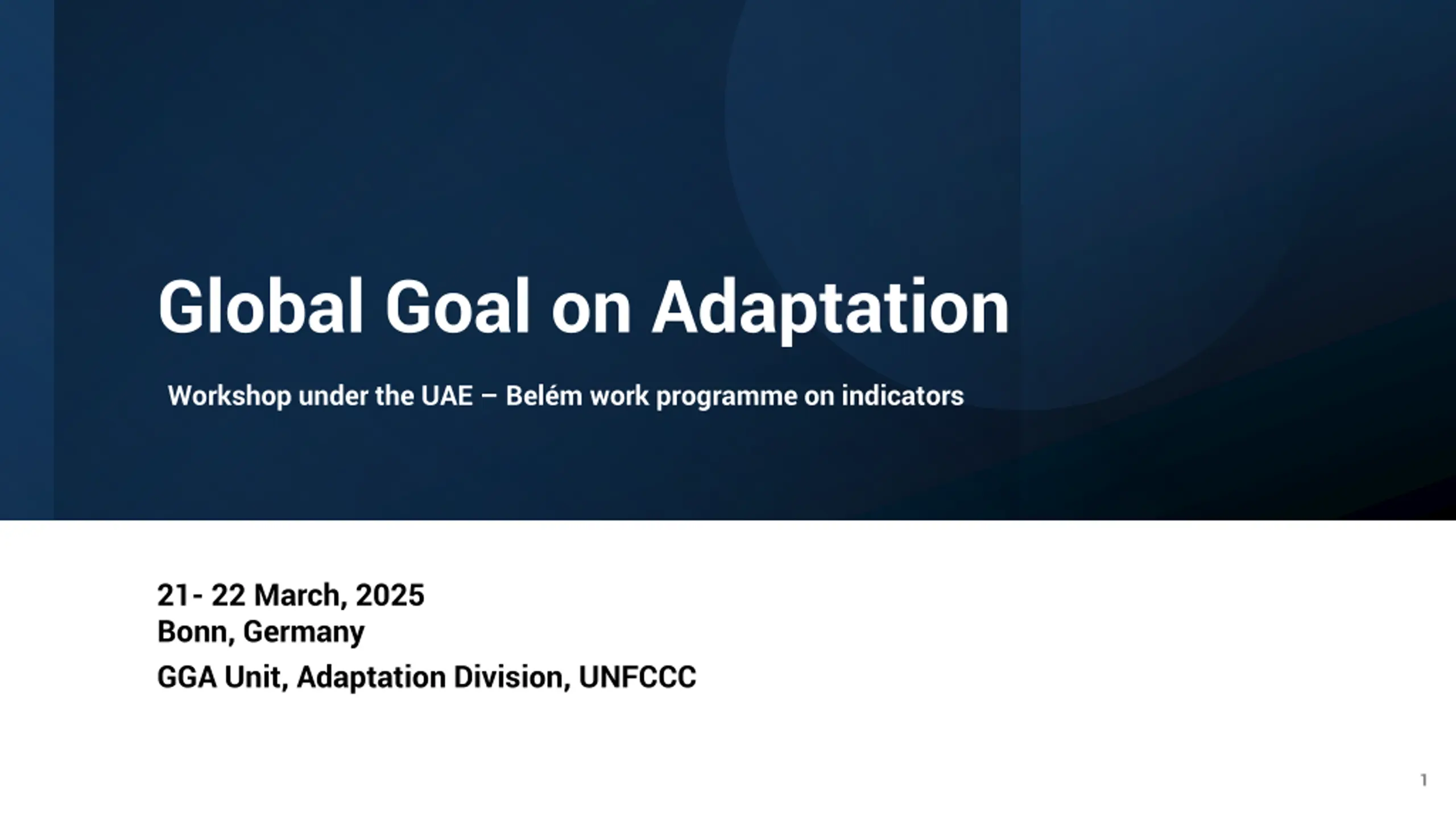 Global Goal on Adaptation

Workshop under the UAE – Belém work programme on indicators

21- 22 March, 2025
Bonn, Germany

GGA Unit, Adaptation Division, UNFCCC

1